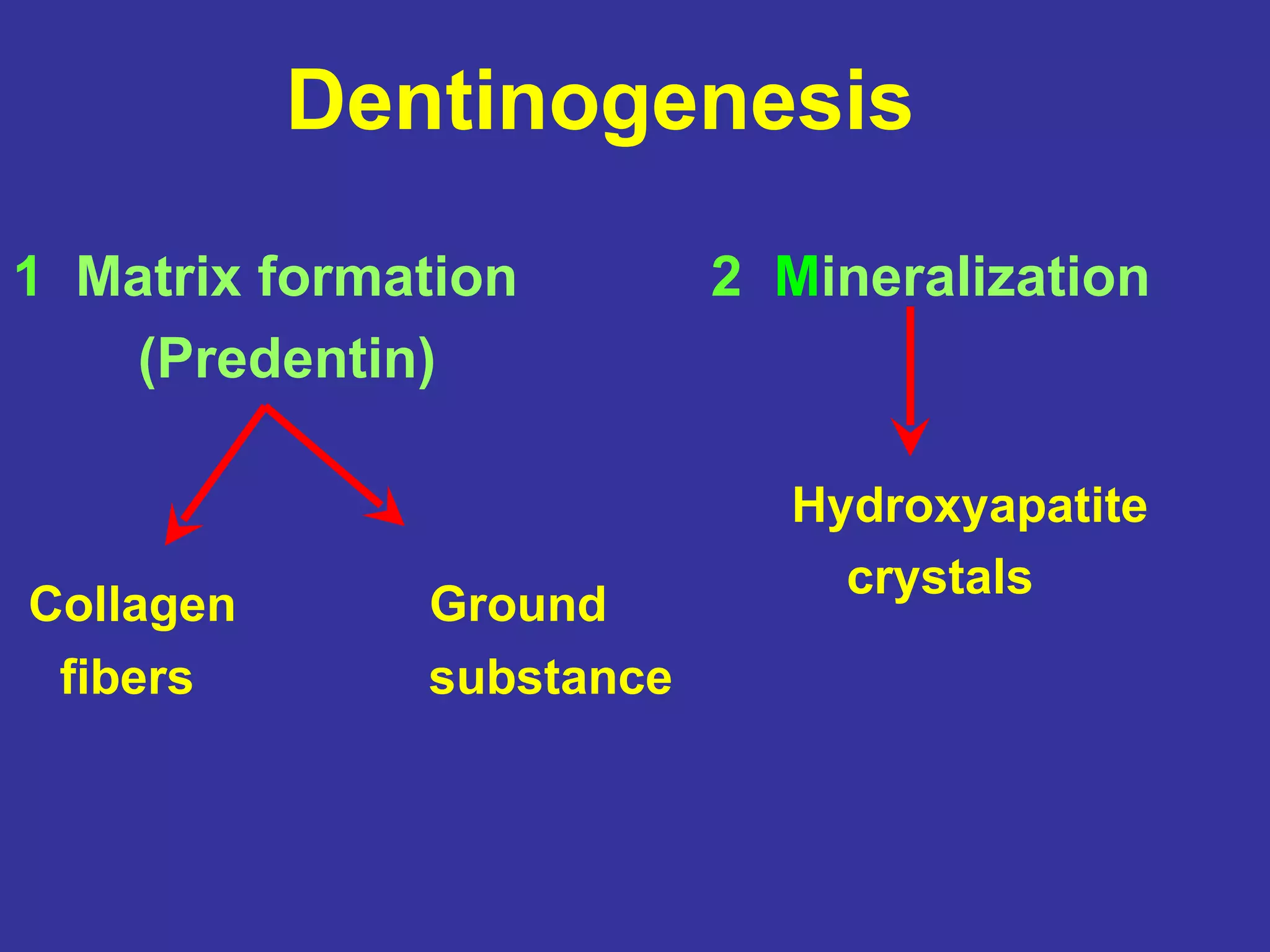 Dentinogenesis

1 Matrix formation (Predentin)

Collagen fibers

Ground substance

2 Mineralization

Hydroxyapatite crystals